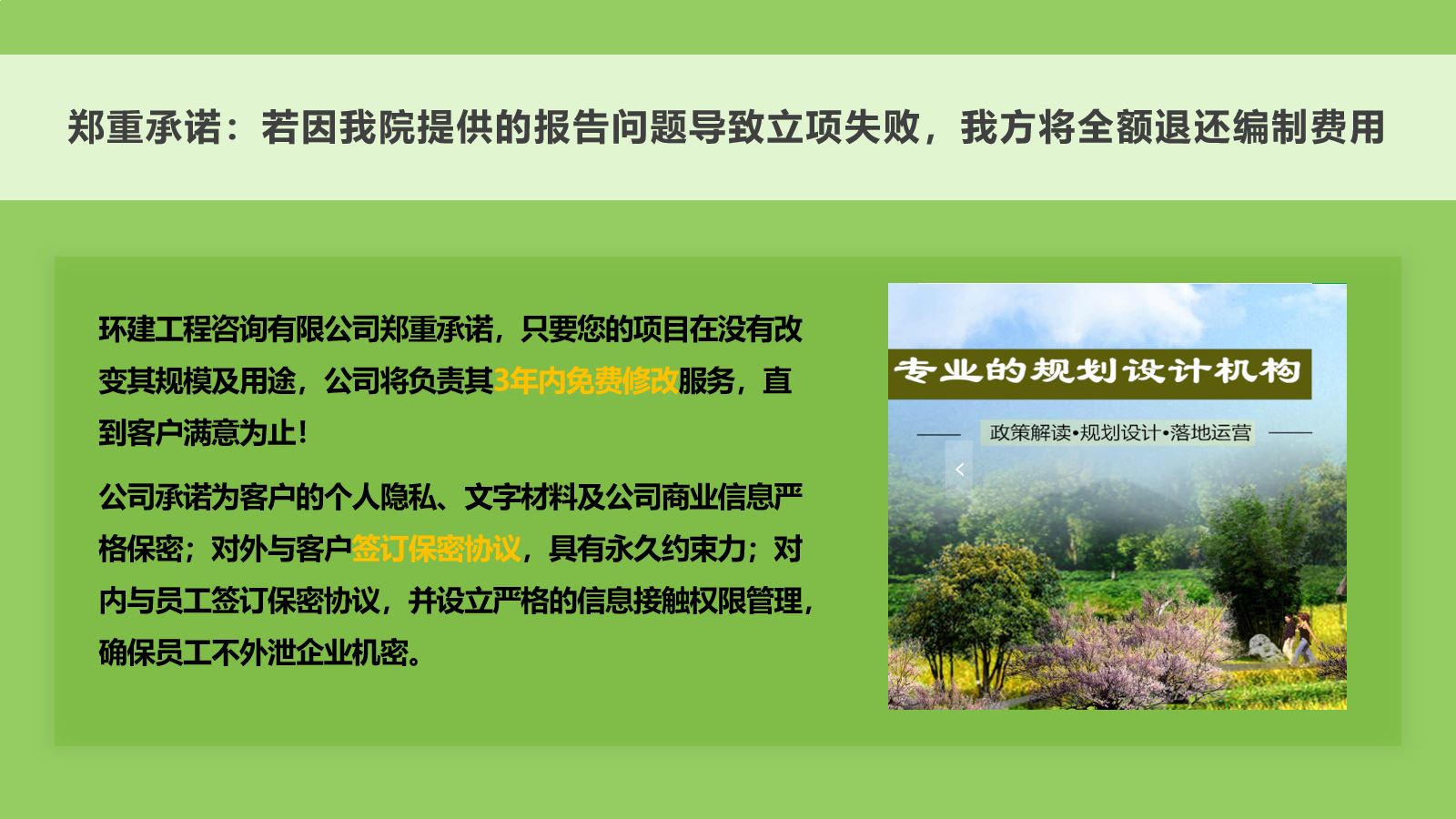 郑重承诺：若因我院提供的报告问题导致立项失败，我方将全额退还编制费用

环建工程咨询有限公司郑重承诺，只要您的项目在没有改变其规模及用途，公司将负责其3年内免费修改服务，直到客户满意为止！

公司承诺为客户的个人隐私、文字材料及公司商业信息严格保密；对外与客户签订保密协议，具有永久约束力；对内与员工签订保密协议，并设立严格的信息接触权限管理，确保员工不外泄企业机密。

专业的规划设计机构

政策解读•规划设计•落地运营